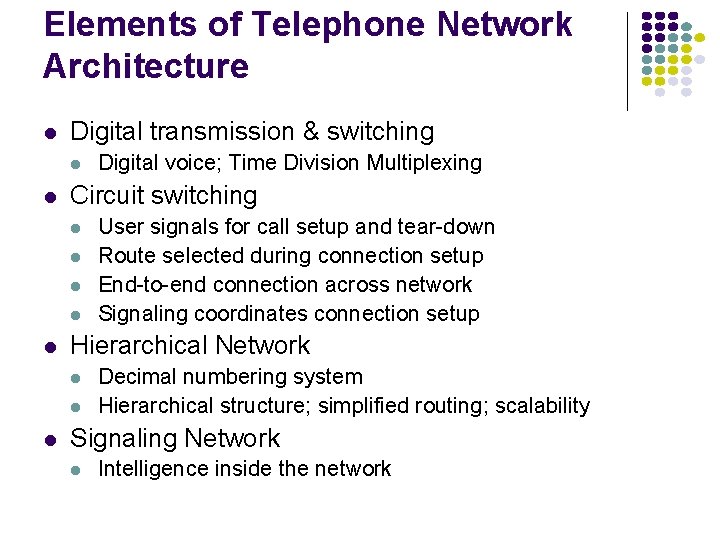 Elements of Telephone Network Architecture

- Digital transmission & switching
  - Digital voice; Time Division Multiplexing
- Circuit switching
  - User signals for call setup and tear-down
  - Route selected during connection setup
  - End-to-end connection across network
  - Signaling coordinates connection setup
- Hierarchical Network
  - Decimal numbering system
  - Hierarchical structure; simplified routing; scalability
- Signaling Network
  - Intelligence inside the network